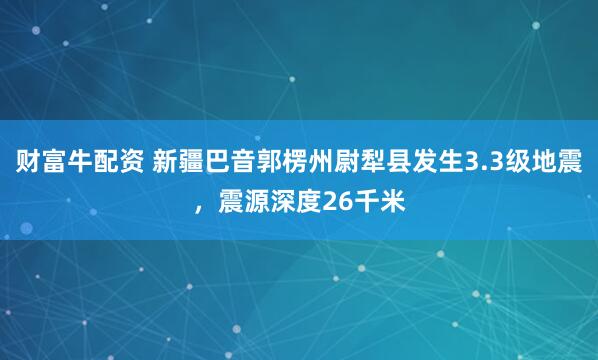 财富牛配资 新疆巴音郭楞州尉犁县发生3.3级地震，震源深度26千米